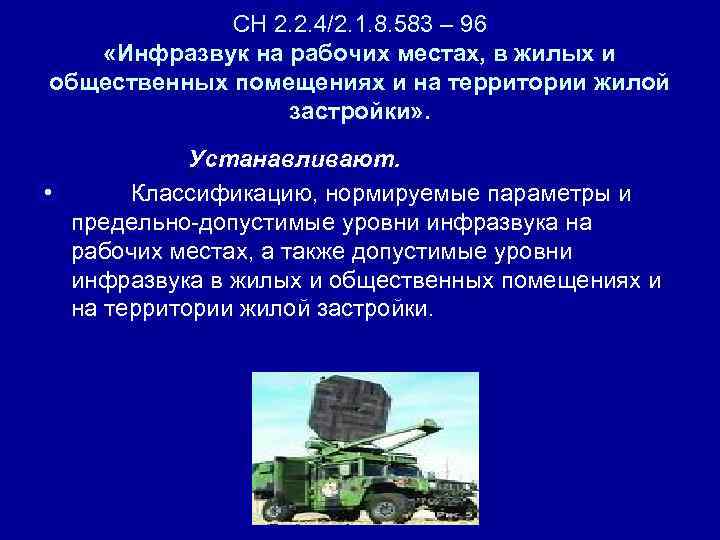 СН 2.2.4/2.1.8.583 – 96
«Инфразвук на рабочих местах, в жилых и общественных помещениях и на территории жилой застройки».

Устанавливают.

• Классификацию, нормируемые параметры и предельно-допустимые уровни инфразвука на рабочих местах, а также допустимые уровни инфразвука в жилых и общественных помещениях и на территории жилой застройки.